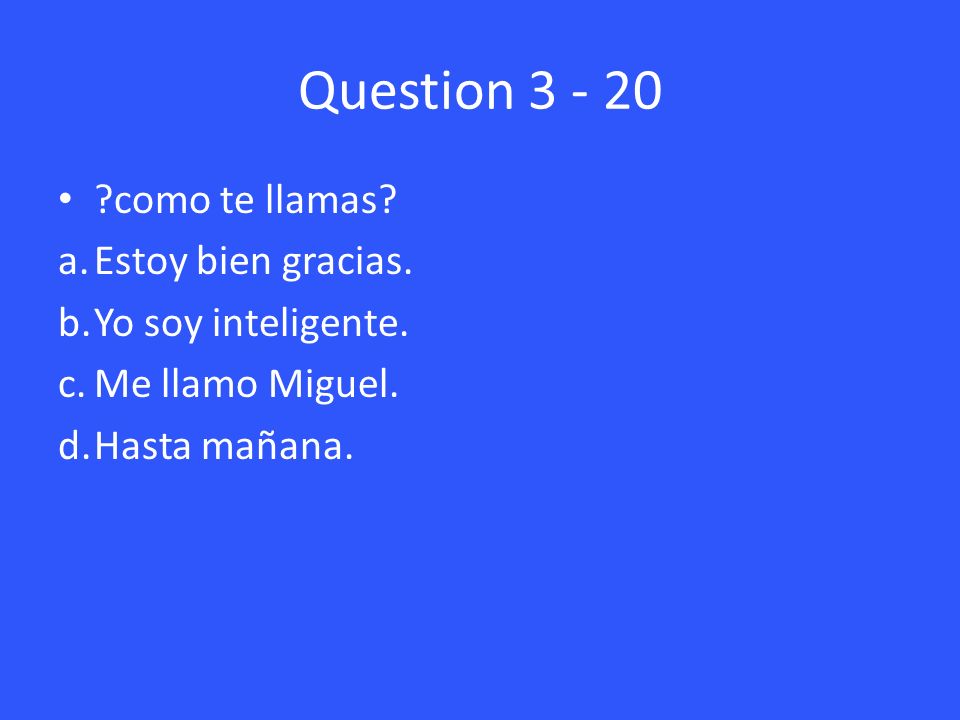 Question 3 - 20

• ?como te llamas?
a. Estoy bien gracias.
b. Yo soy inteligente.
c. Me llamo Miguel.
d. Hasta mañana.